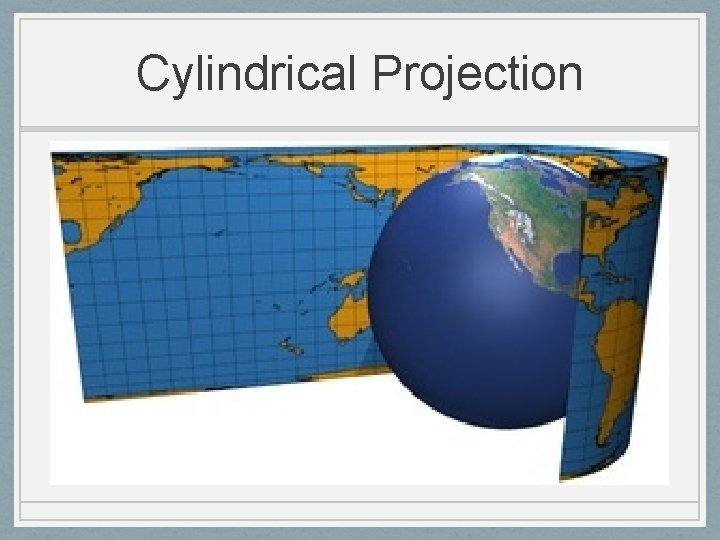 Cylindrical Projection